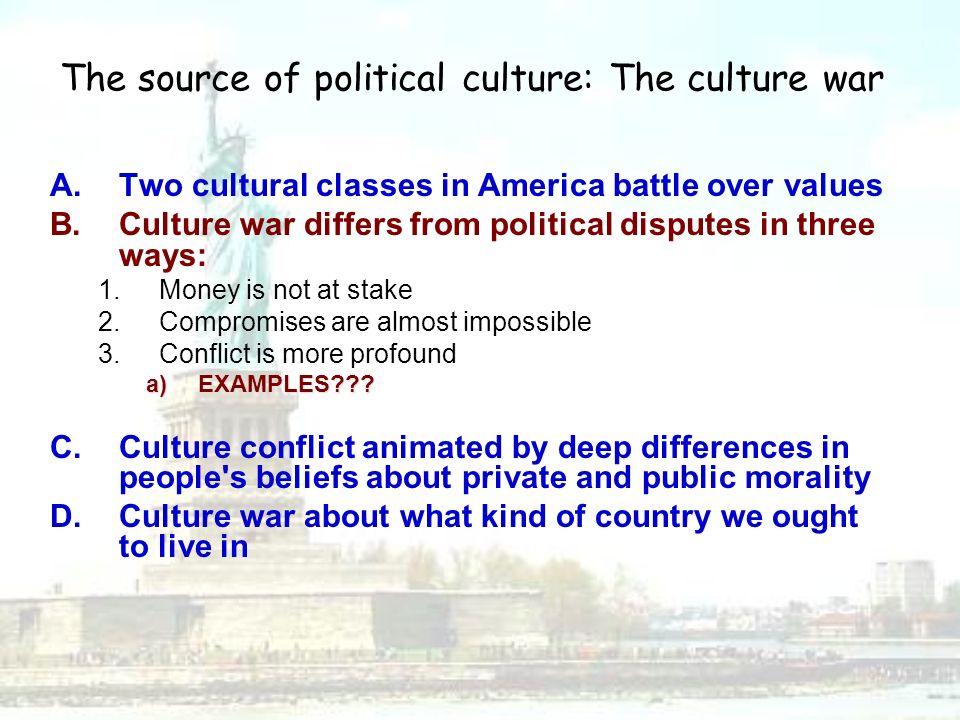 The source of political culture: The culture war

A. Two cultural classes in America battle over values

B. Culture war differs from political disputes in three ways:

1. Money is not at stake
2. Compromises are almost impossible
3. Conflict is more profound

a) EXAMPLES???

C. Culture conflict animated by deep differences in people's beliefs about private and public morality

D. Culture war about what kind of country we ought to live in